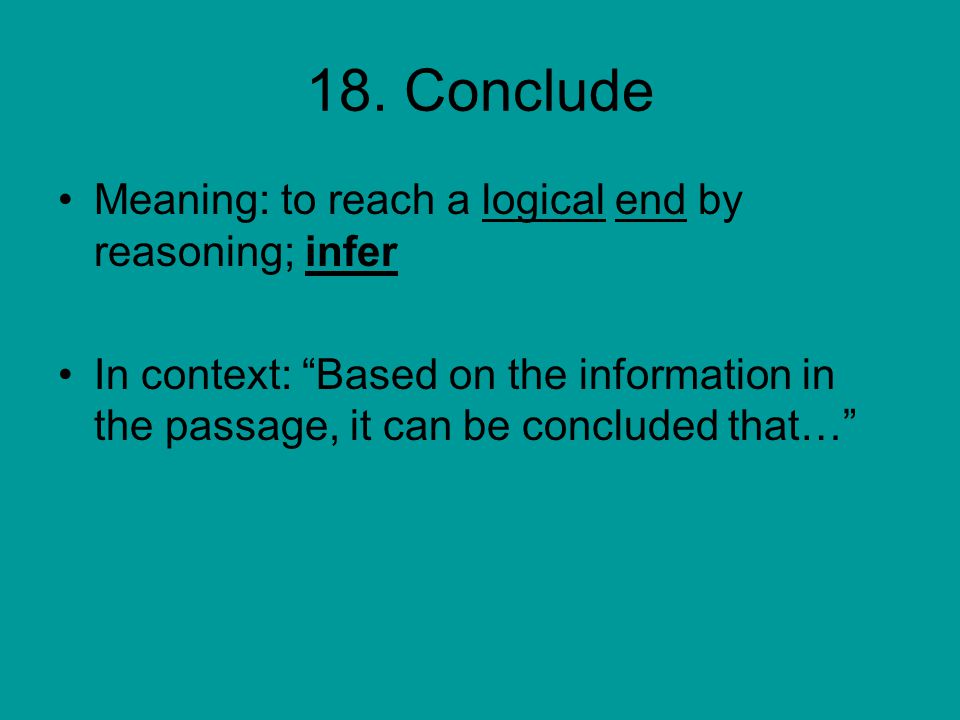 18. Conclude

• Meaning: to reach a logical end by reasoning; infer

• In context: “Based on the information in the passage, it can be concluded that…”